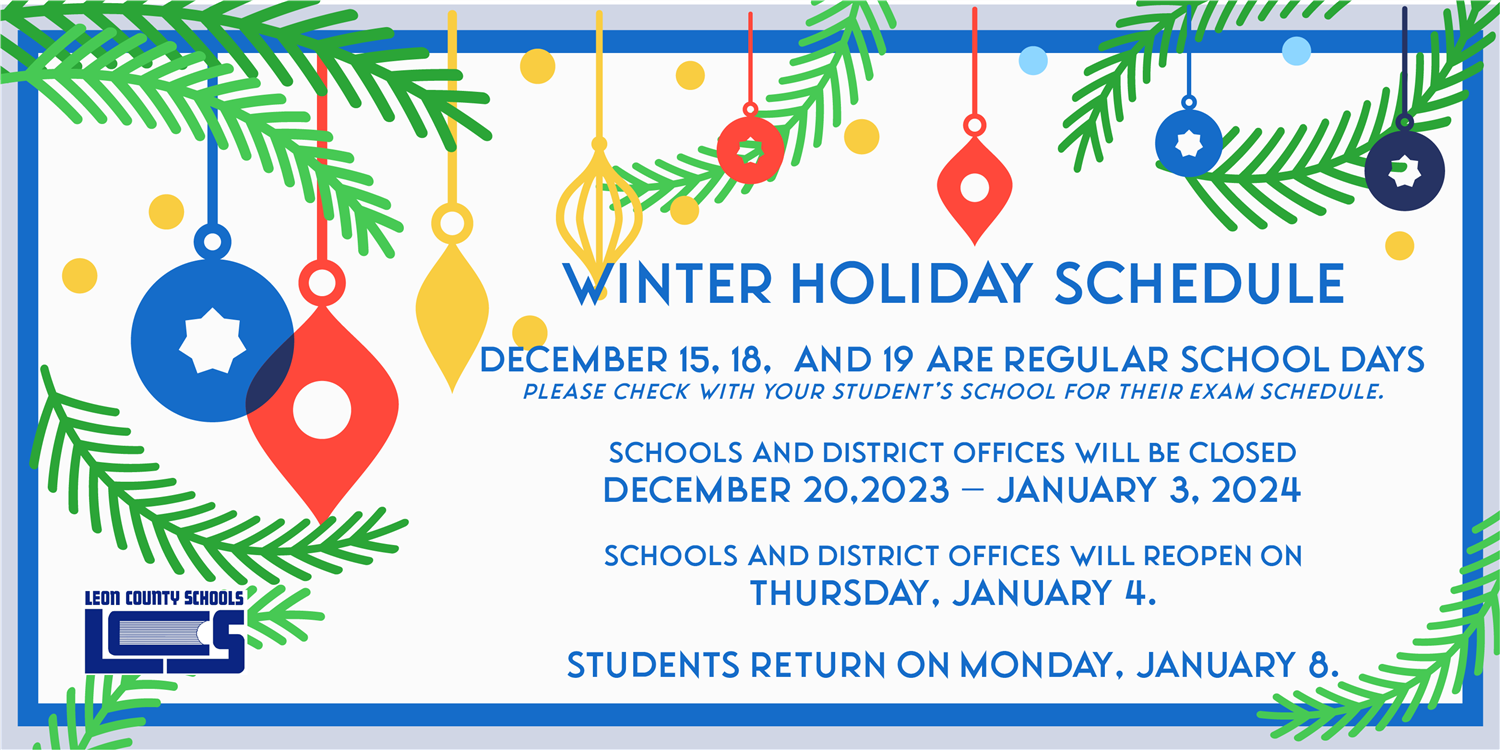 WINTER HOLIDAY SCHEDULE

DECEMBER 15, 18, AND 19 ARE REGULAR SCHOOL DAYS
PLEASE CHECK WITH YOUR STUDENT'S SCHOOL FOR THEIR EXAM SCHEDULE.

SCHOOLS AND DISTRICT OFFICES WILL BE CLOSED
DECEMBER 20,2023 – JANUARY 3, 2024

SCHOOLS AND DISTRICT OFFICES WILL REOPEN ON
THURSDAY, JANUARY 4.

STUDENTS RETURN ON MONDAY, JANUARY 8.

LEON COUNTY SCHOOLS
LCS